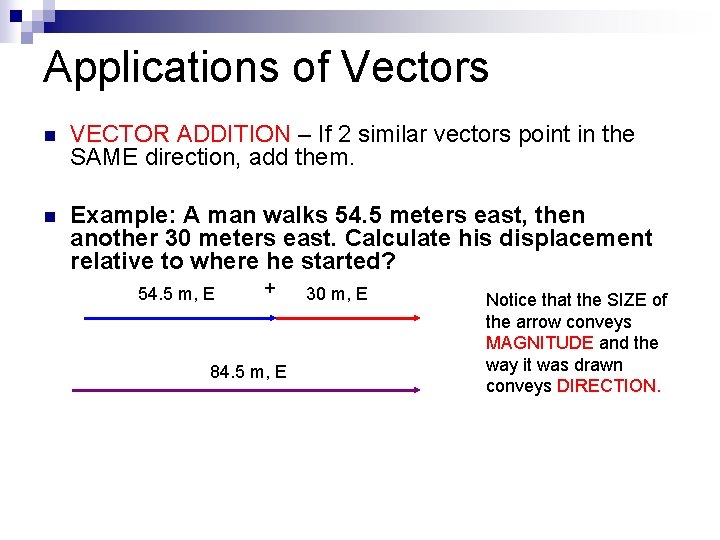 Applications of Vectors

VECTOR ADDITION – If 2 similar vectors point in the SAME direction, add them.

Example: A man walks 54.5 meters east, then another 30 meters east. Calculate his displacement relative to where he started?

54.5 m, E + 30 m, E

84.5 m, E

Notice that the SIZE of the arrow conveys MAGNITUDE and the way it was drawn conveys DIRECTION.